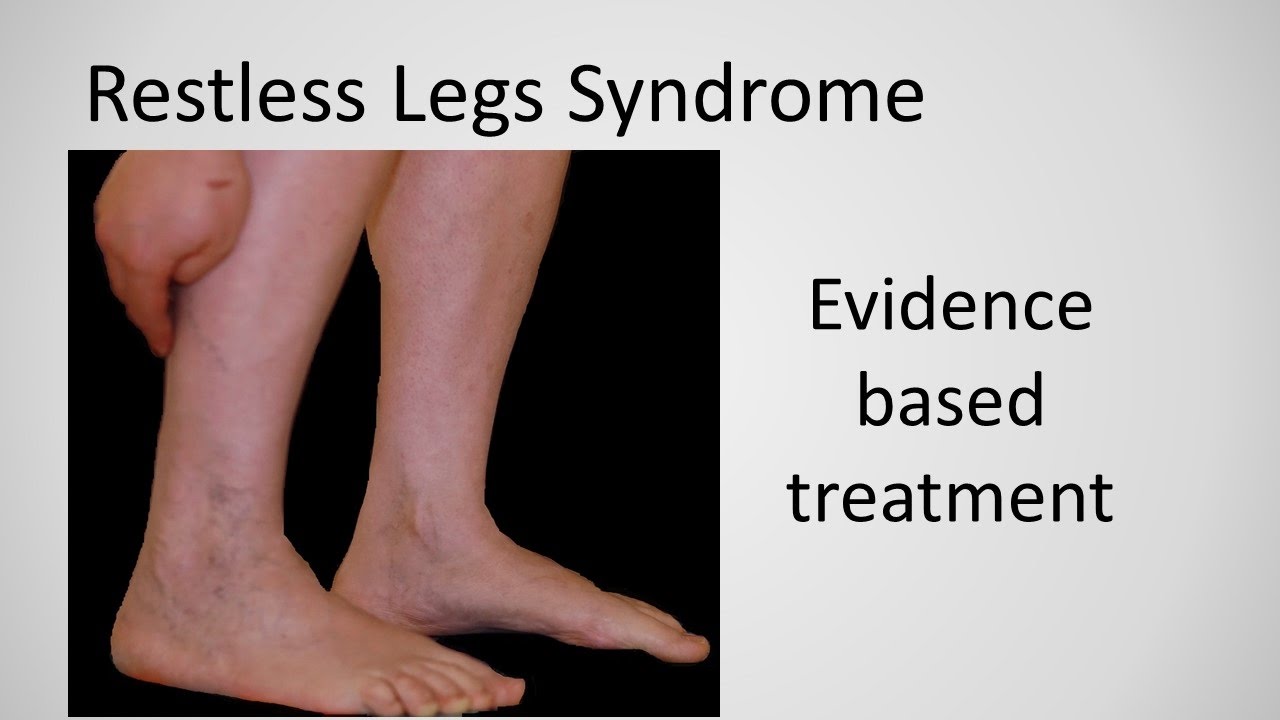 Restless Legs Syndrome

Evidence based treatment